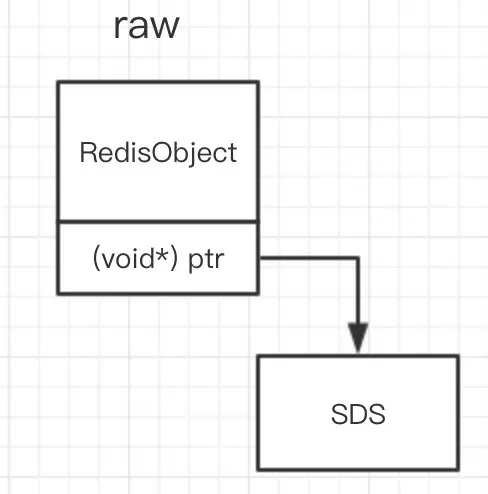 raw

RedisObject

(void*) ptr

SDS